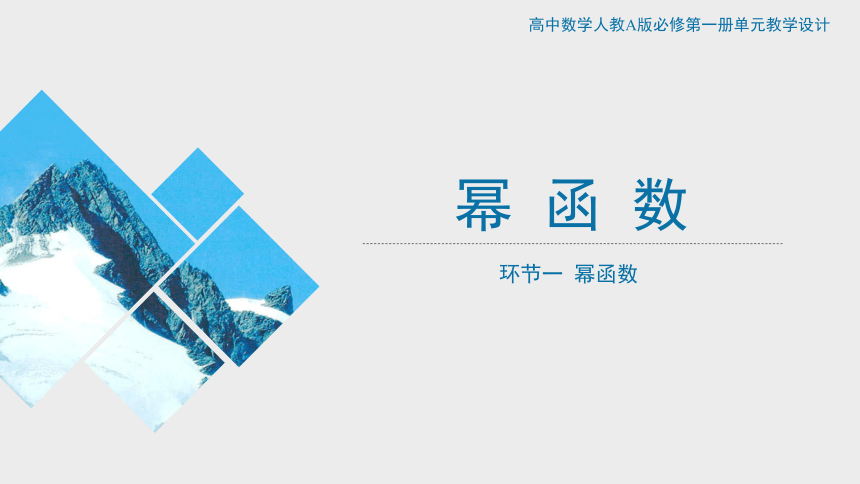 高中数学人教A版必修第一册单元教学设计

幂 函 数

环节一 幂函数